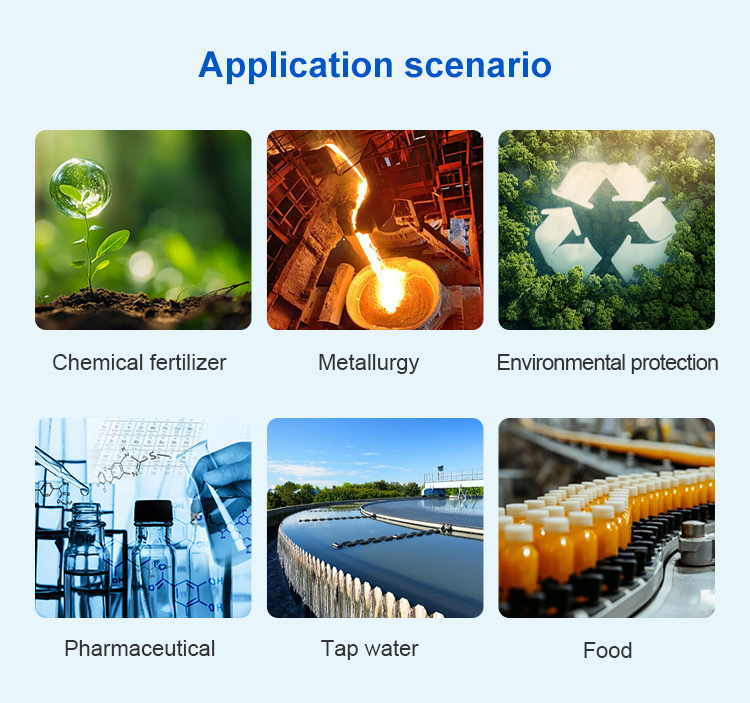 Application scenario

Chemical fertilizer

Metallurgy

Environmental protection

Pharmaceutical

Tap water

Food